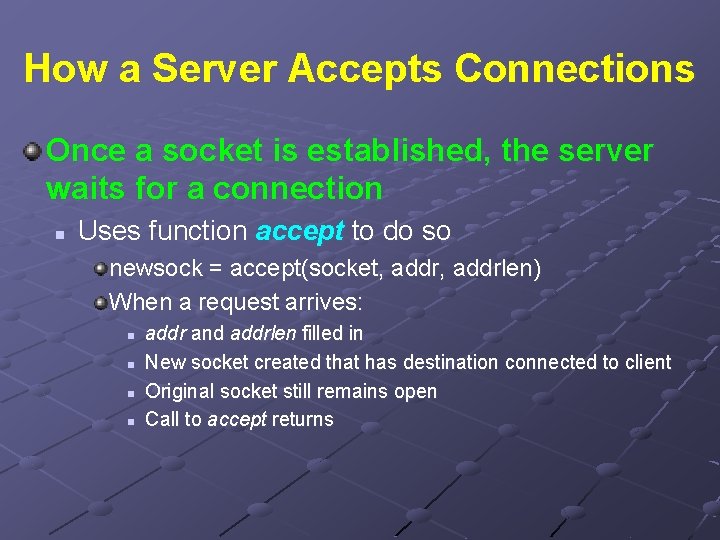 How a Server Accepts Connections

Once a socket is established, the server waits for a connection

Uses function accept to do so

newsock = accept(socket, addr, addrlen)

When a request arrives:

addr and addrlen filled in

New socket created that has destination connected to client

Original socket still remains open

Call to accept returns